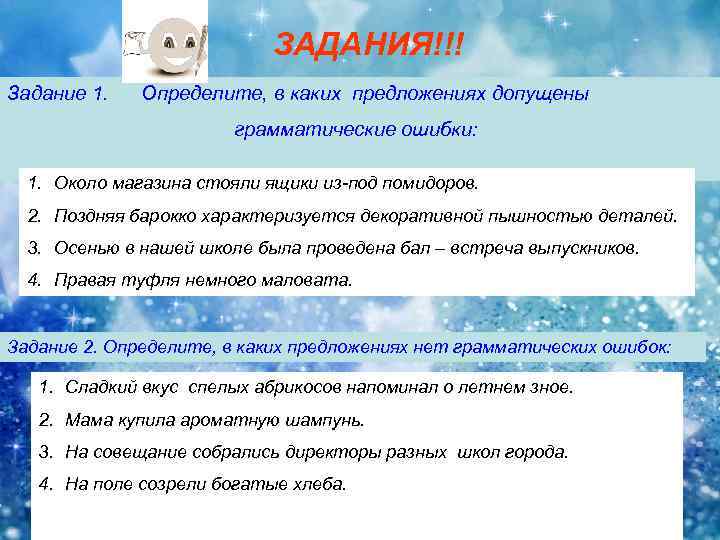 ЗАДАНИЯ!!!

Задание 1. Определите, в каких предложениях допущены грамматические ошибки:

1. Около магазина стояли ящики из-под помидоров.
2. Поздняя барокко характеризуется декоративной пышностью деталей.
3. Осенью в нашей школе была проведена бал – встреча выпускников.
4. Правая туфля немного маловата.

Задание 2. Определите, в каких предложениях нет грамматических ошибок:

1. Сладкий вкус спелых абрикосов напоминал о летнем зное.
2. Мама купила ароматную шампунь.
3. На совещание собрались директоры разных школ города.
4. На поле созрели богатые хлеба.